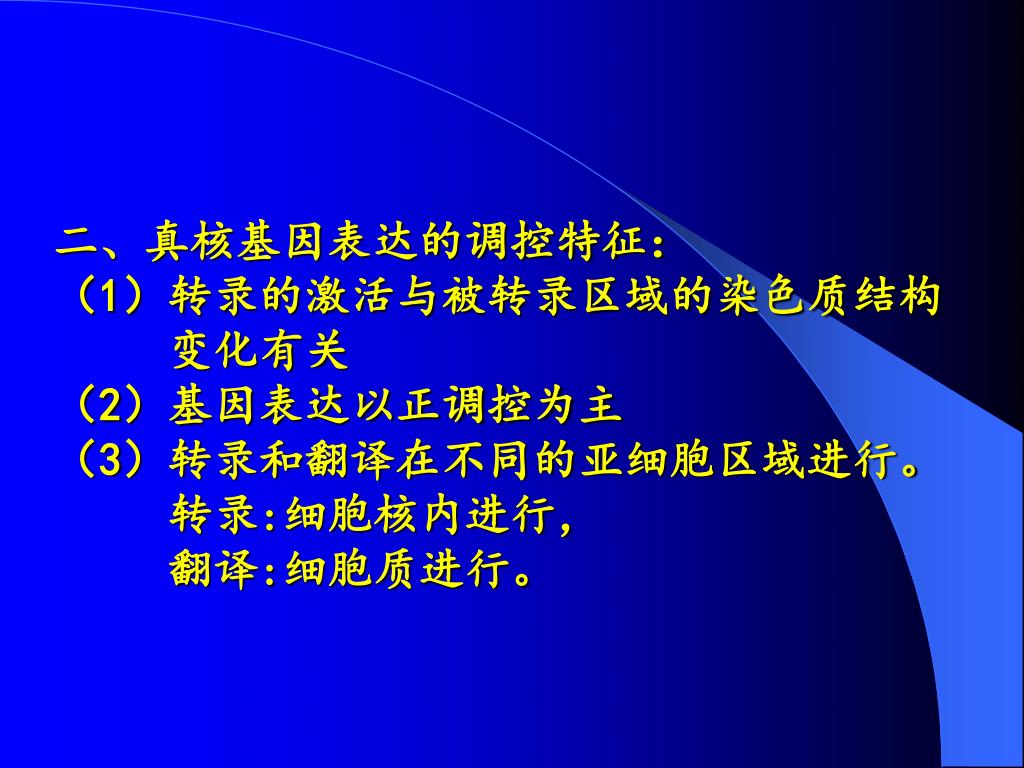 二、真核基因表达的调控特征：

（1）转录的激活与被转录区域的染色质结构变化有关

（2）基因表达以正调控为主

（3）转录和翻译在不同的亚细胞区域进行。
转录:细胞核内进行，
翻译:细胞质进行。